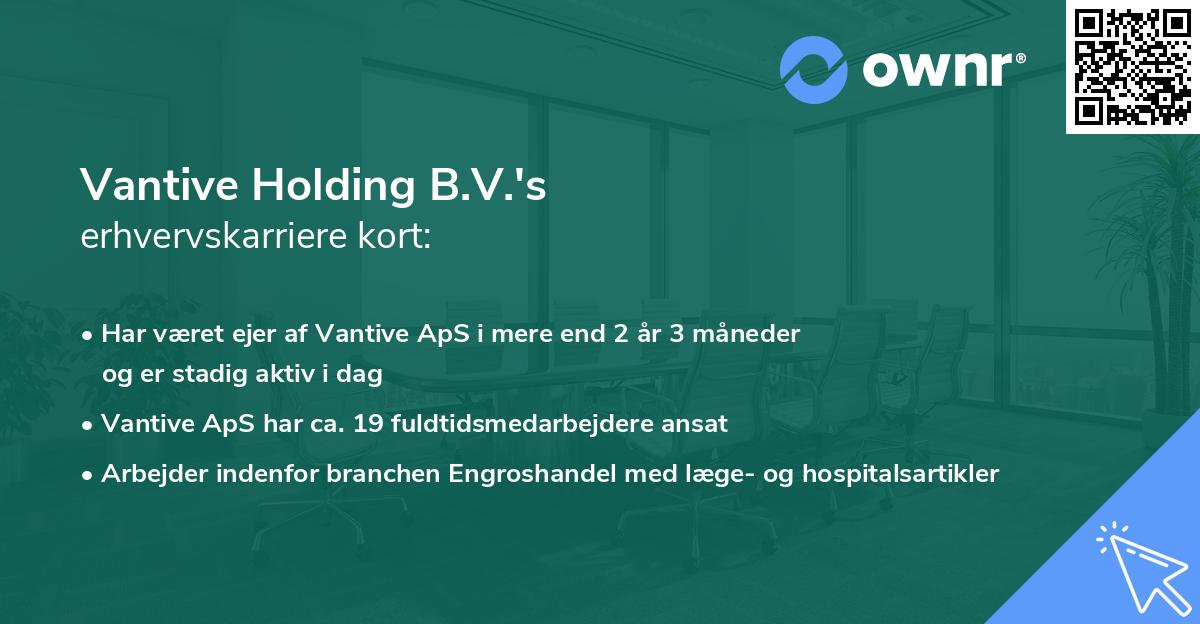 ownr®

Vantive Holding B.V.'s
erhvervskarriere kort:

• Har været ejer af Vantive ApS i mere end 2 år 3 måneder og er stadig aktiv i dag
• Vantive ApS har ca. 19 fuldtidsmedarbejdere ansat
• Arbejder indenfor branchen Engroshandel med læge- og hospitalsartikler